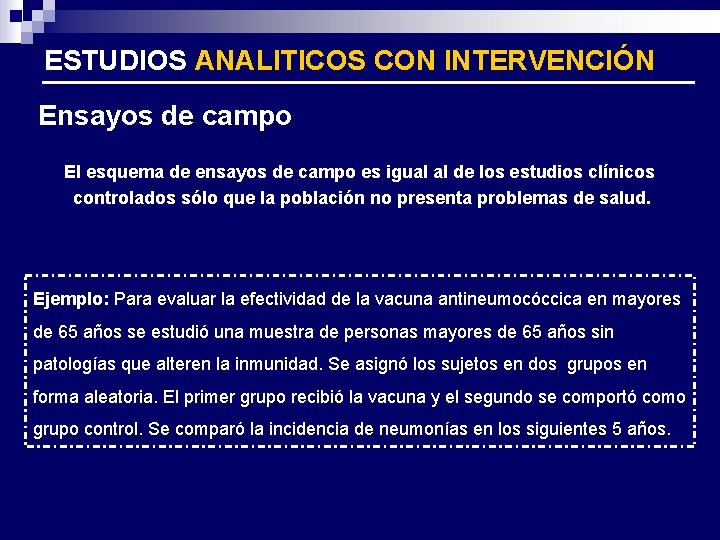 ESTUDIOS ANALITICOS CON INTERVENCIÓN

Ensayos de campo

El esquema de ensayos de campo es igual al de los estudios clínicos controlados sólo que la población no presenta problemas de salud.

Ejemplo: Para evaluar la efectividad de la vacuna antineumocóccica en mayores de 65 años se estudió una muestra de personas mayores de 65 años sin patologías que alteren la inmunidad. Se asignó los sujetos en dos grupos en forma aleatoria. El primer grupo recibió la vacuna y el segundo se comportó como grupo control. Se comparó la incidencia de neumonías en los siguientes 5 años.